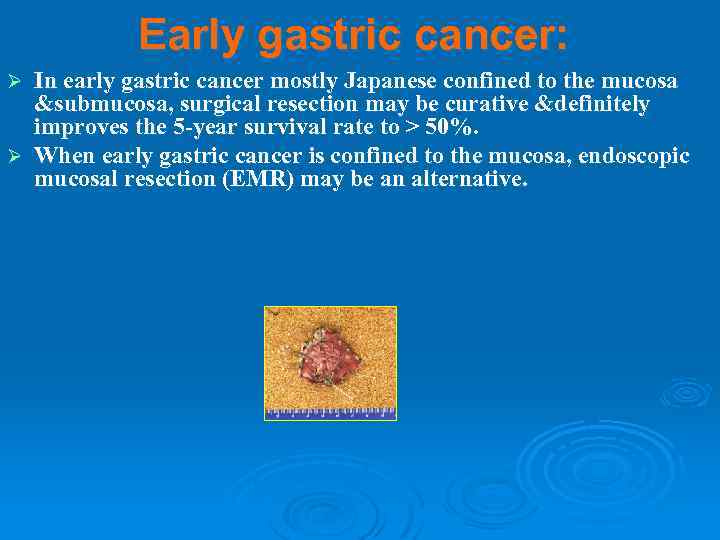 Early gastric cancer:

➢ In early gastric cancer mostly Japanese confined to the mucosa &submucosa, surgical resection may be curative &definitely improves the 5-year survival rate to > 50%.

➢ When early gastric cancer is confined to the mucosa, endoscopic mucosal resection (EMR) may be an alternative.